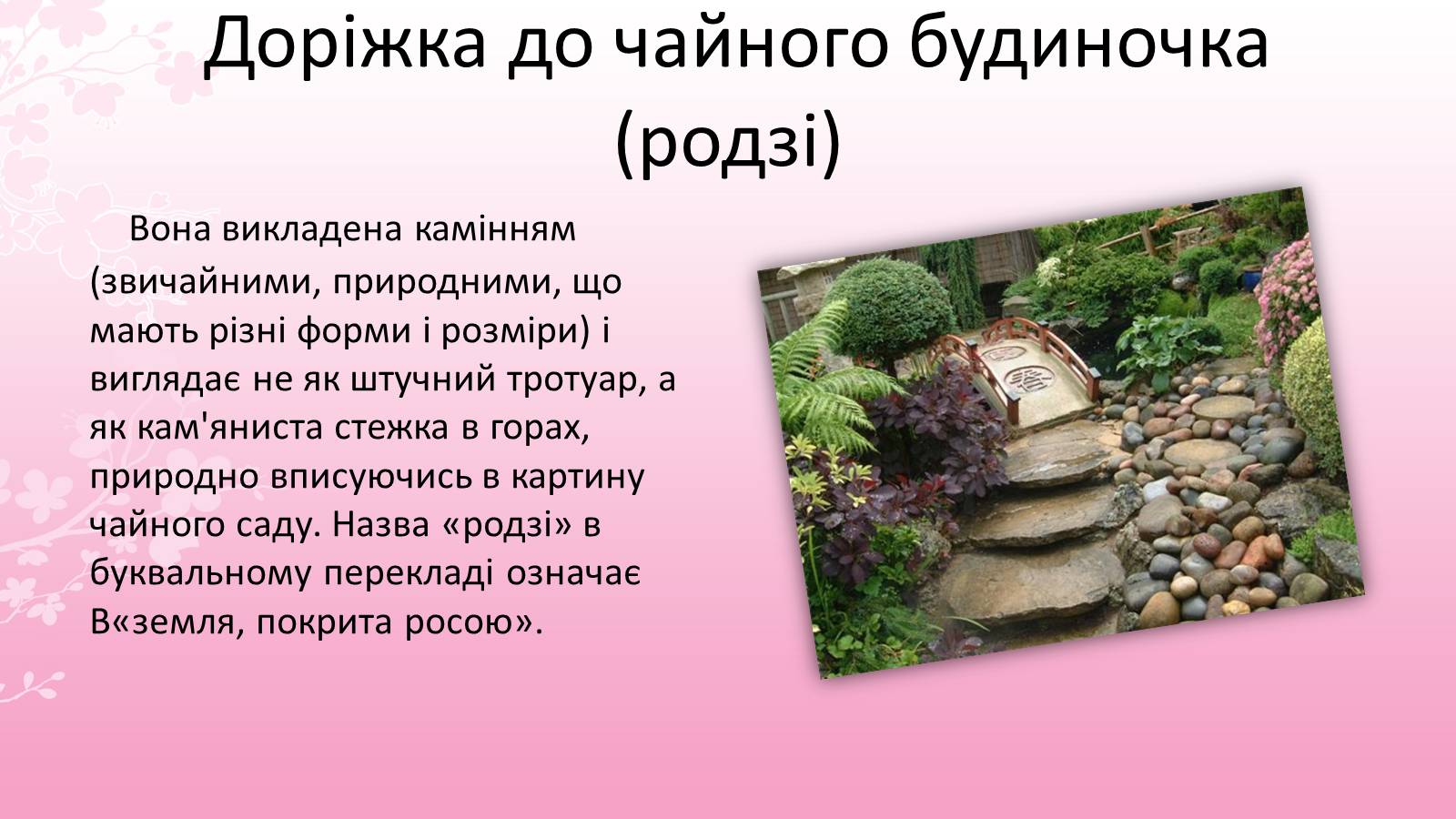 Доріжка до чайного будиночка (родзі)

Вона викладена камінням (звичайними, природними, що мають різні форми і розміри) і виглядає не як штучний тротуар, а як кам'яниста стежка в горах, природно вписуючись в картину чайного саду. Назва «родзі» в буквальному перекладі означає В«земля, покрита росою».